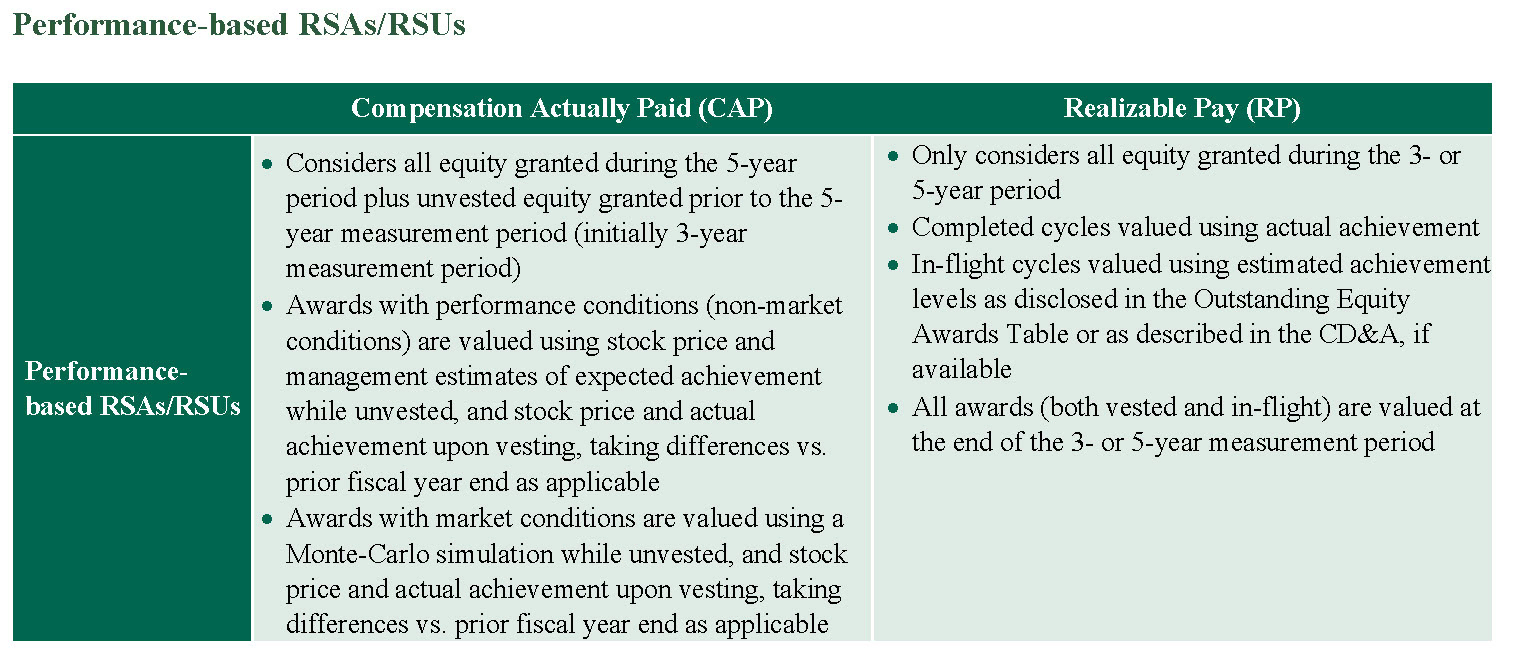 Performance-based RSAs/RSUs

| | Compensation Actually Paid (CAP) | Realizable Pay (RP) |
|---|---|---|
| Performance-based RSAs/RSUs | • Considers all equity granted during the 5-year period plus unvested equity granted prior to the 5-year measurement period (initially 3-year measurement period) • Awards with performance conditions (non-market conditions) are valued using stock price and management estimates of expected achievement while unvested, and stock price and actual achievement upon vesting, taking differences vs. prior fiscal year end as applicable • Awards with market conditions are valued using a Monte-Carlo simulation while unvested, and stock price and actual achievement upon vesting, taking differences vs. prior fiscal year end as applicable | • Only considers all equity granted during the 3- or 5-year period • Completed cycles valued using actual achievement • In-flight cycles valued using estimated achievement levels as disclosed in the Outstanding Equity Awards Table or as described in the CD&A, if available • All awards (both vested and in-flight) are valued at the end of the 3- or 5-year measurement period |